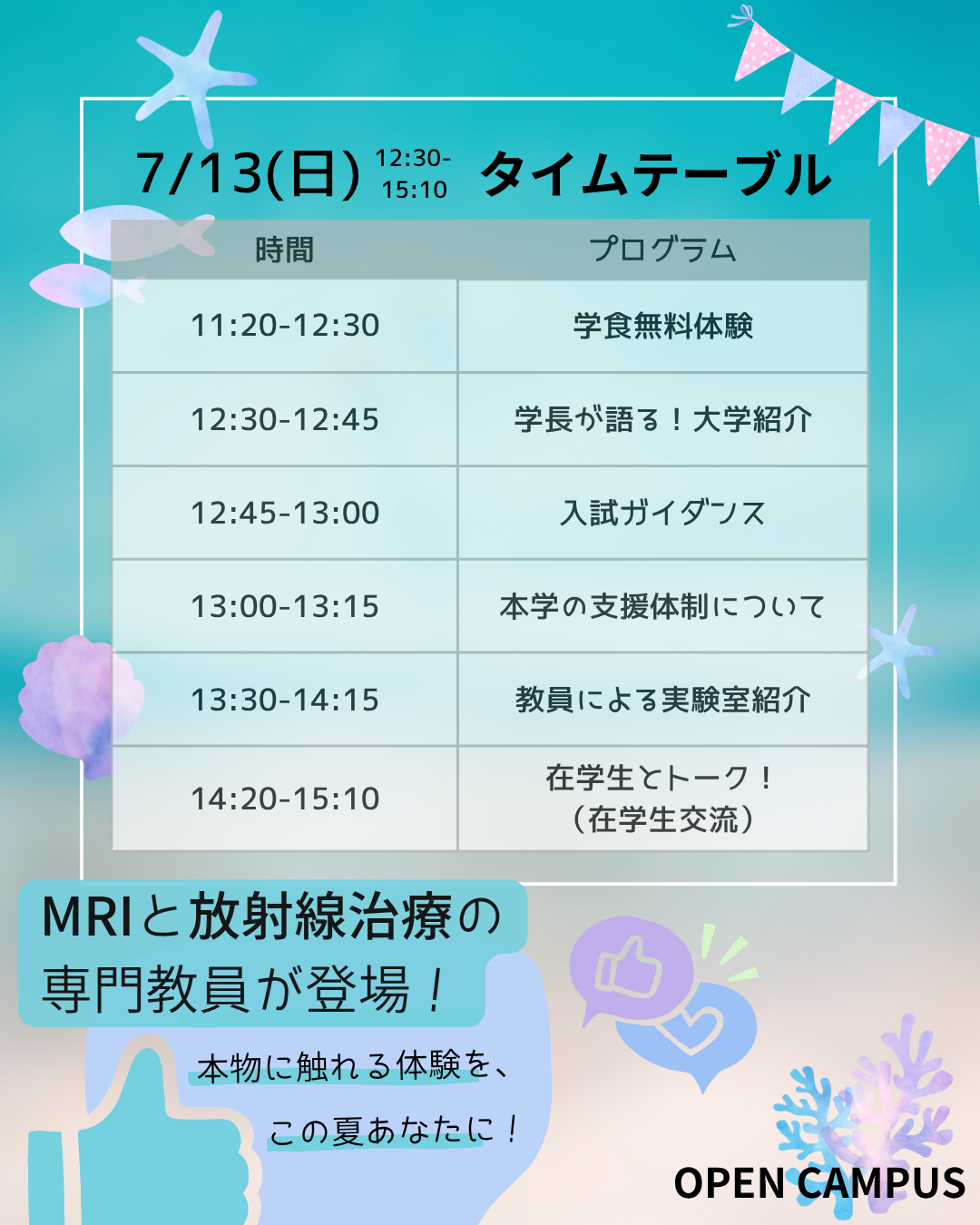 7/13(日) 12:30-15:10 タイムテーブル

| 時間 | プログラム |
|---|---|
| 11:20-12:30 | 学食無料体験 |
| 12:30-12:45 | 学長が語る！大学紹介 |
| 12:45-13:00 | 入試ガイダンス |
| 13:00-13:15 | 本学の支援体制について |
| 13:30-14:15 | 教員による実験室紹介 |
| 14:20-15:10 | 在学生とトーク！（在学生交流） |

MRIと放射線治療の専門教員が登場！

本物に触れる体験を、

この夏あなたに！

OPEN CAMPUS